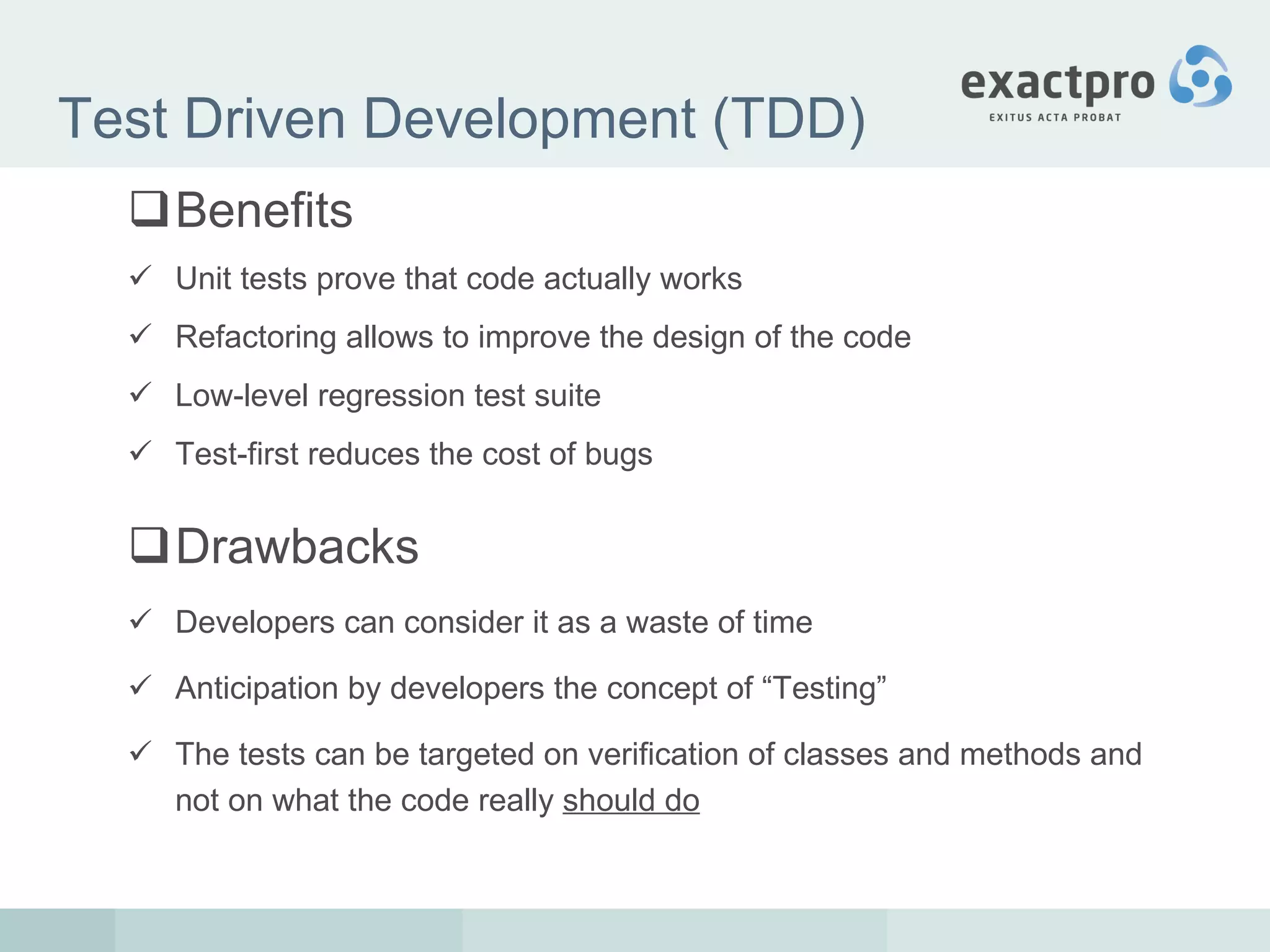 Test Driven Development (TDD)

exactpro
EXITUS ACTA PROBAT

❑ Benefits

✓ Unit tests prove that code actually works

✓ Refactoring allows to improve the design of the code

✓ Low-level regression test suite

✓ Test-first reduces the cost of bugs

❑ Drawbacks

✓ Developers can consider it as a waste of time

✓ Anticipation by developers the concept of “Testing”

✓ The tests can be targeted on verification of classes and methods and not on what the code really should do